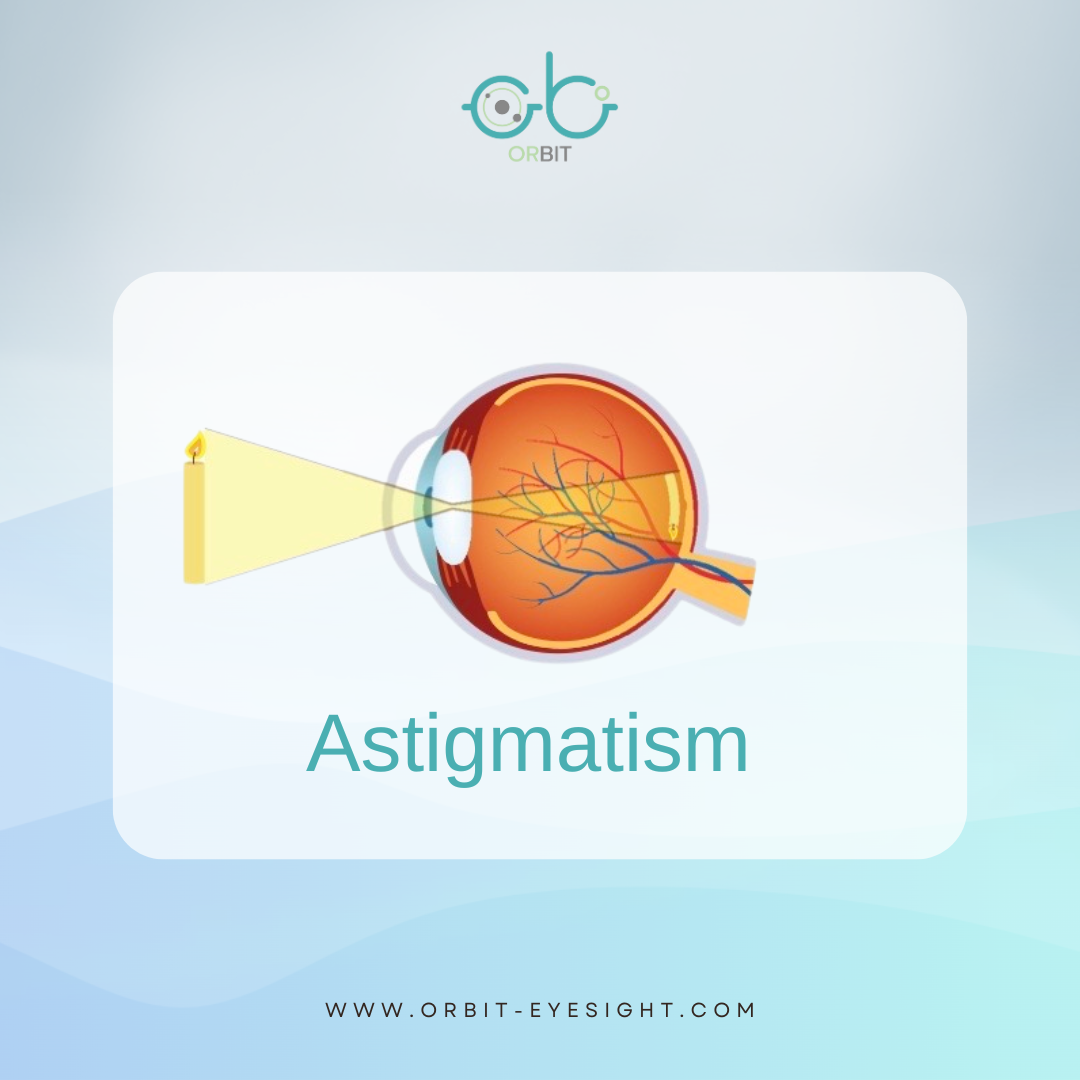 ORBIT

Astigmatism

WWW.ORBIT-EYESIGHT.COM